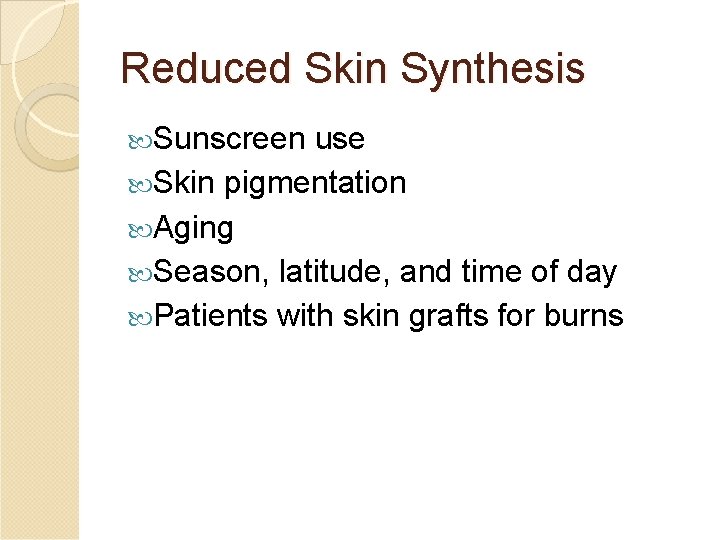 Reduced Skin Synthesis

Sunscreen use
Skin pigmentation
Aging
Season, latitude, and time of day
Patients with skin grafts for burns